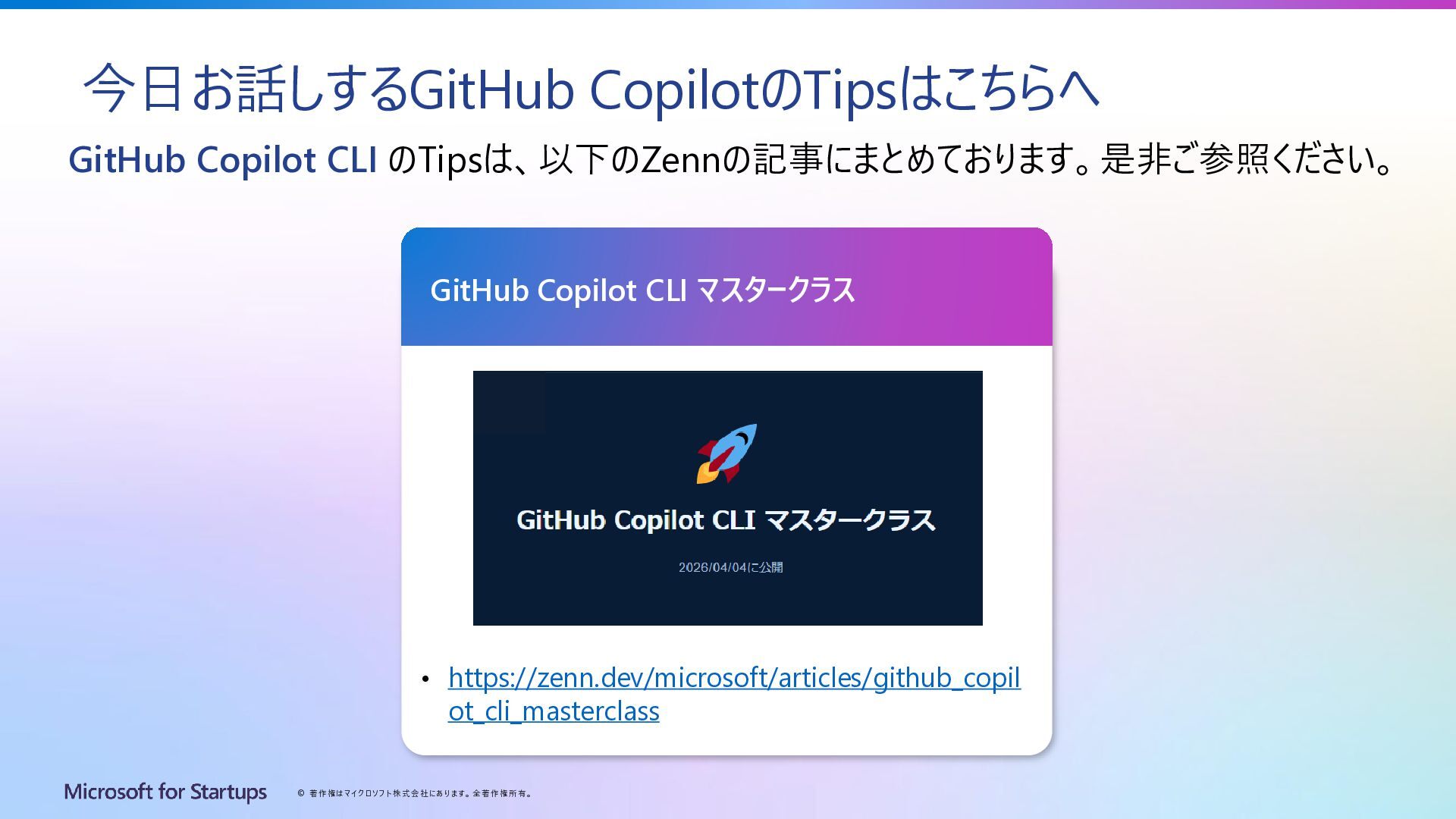 今日お話しするGitHub CopilotのTipsはこちらへ

GitHub Copilot CLI のTipsは、以下のZennの記事にまとめております。是非ご参照ください。

GitHub Copilot CLI マスタークラス

GitHub Copilot CLI マスタークラス

2026/04/04に公開

• https://zenn.dev/microsoft/articles/github_copilot_cli_masterclass

Microsoft for Startups

© 著作権はマイクロソフト株式会社にあります。全著作権所有。